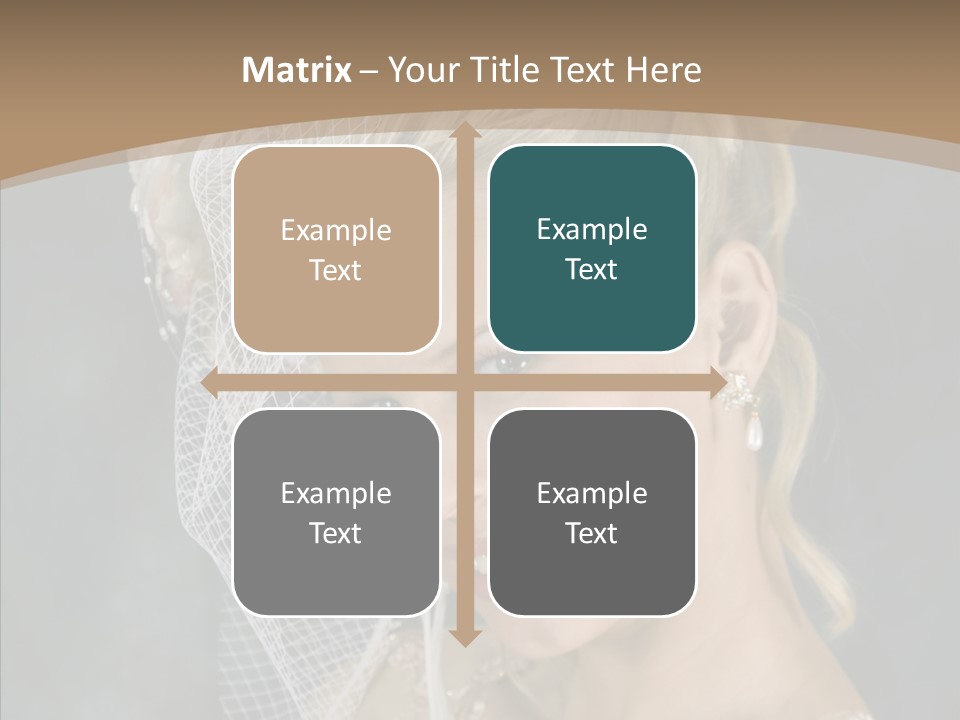 Matrix – Your Title Text Here

Example Text

Example Text

Example Text

Example Text